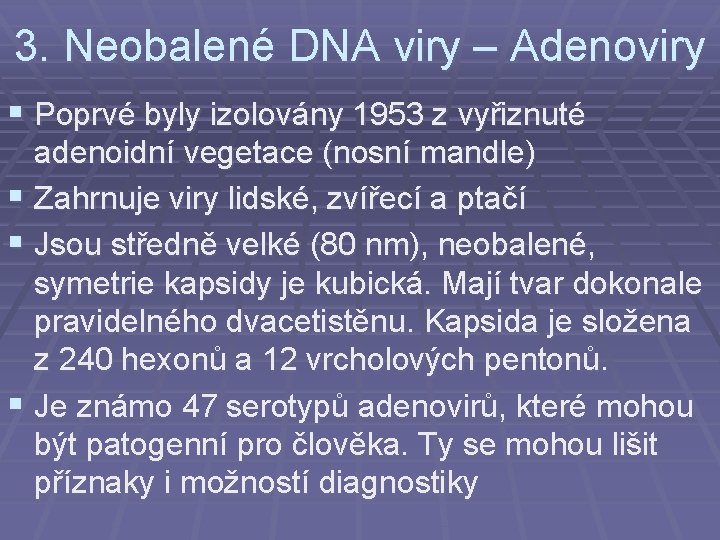 3. Neobalené DNA viry – Adenoviry

▪ Poprvé byly izolovány 1953 z vyřiznuté adenoidní vegetace (nosní mandle)
▪ Zahrnuje viry lidské, zvířecí a ptačí
▪ Jsou středně velké (80 nm), neobalené, symetrie kapsidy je kubická. Mají tvar dokonale pravidelného dvacetistěnu. Kapsida je složena z 240 hexonů a 12 vrcholových pentonů.
▪ Je známo 47 serotypů adenovirů, které mohou být patogenní pro člověka. Ty se mohou lišit příznaky i možností diagnostiky